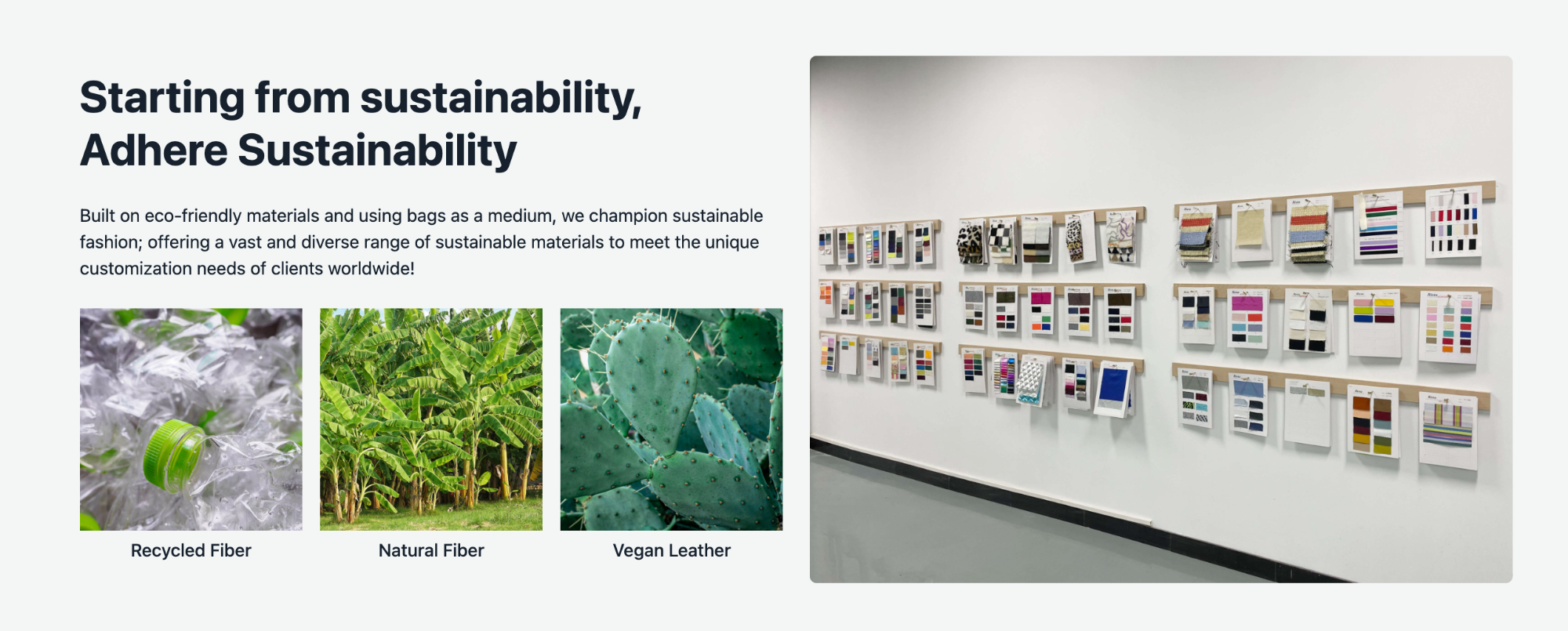 Starting from sustainability, Adhere Sustainability

Built on eco-friendly materials and using bags as a medium, we champion sustainable fashion; offering a vast and diverse range of sustainable materials to meet the unique customization needs of clients worldwide!

Recycled Fiber

Natural Fiber

Vegan Leather